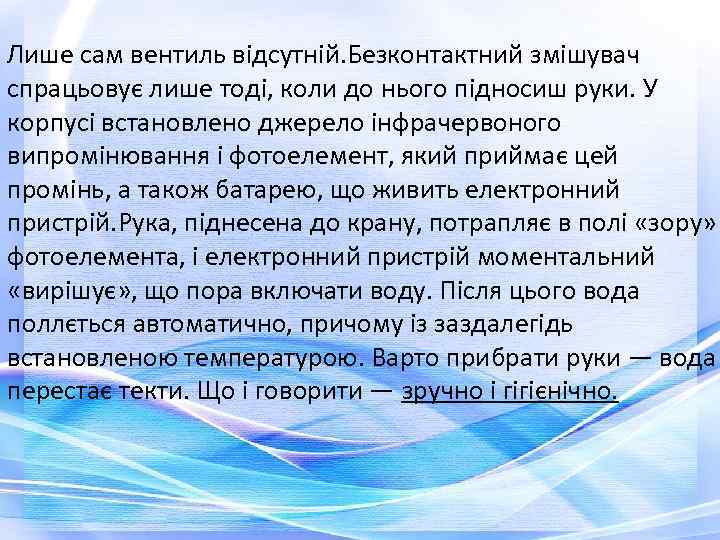 Лише сам вентиль відсутній.Безконтактний змішувач спрацьовує лише тоді, коли до нього підносиш руки. У корпусі встановлено джерело інфрачервоного випромінювання і фотоелемент, який приймає цей промінь, а також батарею, що живить електронний пристрій.Рука, піднесена до крану, потрапляє в полі «зору» фотоелемента, і електронний пристрій моментальний «вирішує», що пора включати воду. Після цього вода поллється автоматично, причому із заздалегідь встановленою температурою. Варто прибрати руки — вода перестає текти. Що і говорити — зручно і гігієнічно.